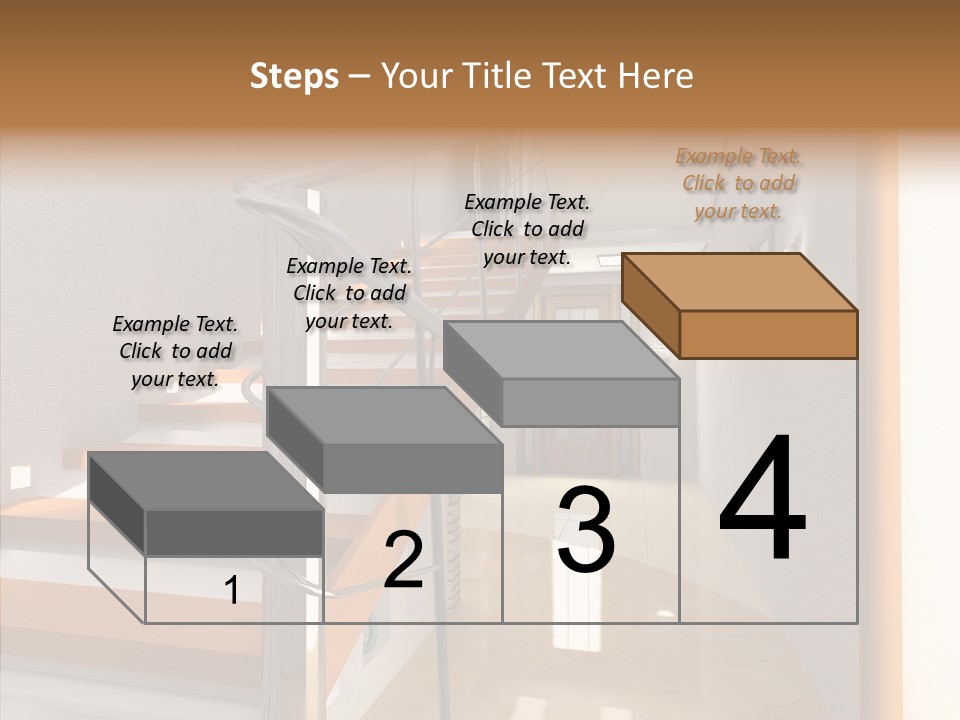 Steps – Your Title Text Here

Example Text. Click to add your text.

Example Text. Click to add your text.

Example Text. Click to add your text.

Example Text. Click to add your text.

1

2

3

4